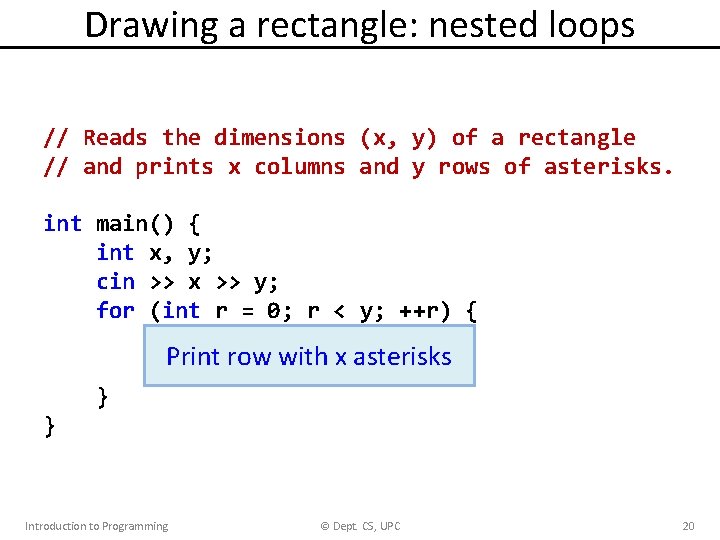 Drawing a rectangle: nested loops

// Reads the dimensions (x, y) of a rectangle
// and prints x columns and y rows of asterisks.

int main() {
    int x, y;
    cin >> x >> y;
    for (int r = 0; r < y; ++r) {

Print row with x asterisks

    }
}

Introduction to Programming

© Dept. CS, UPC

20